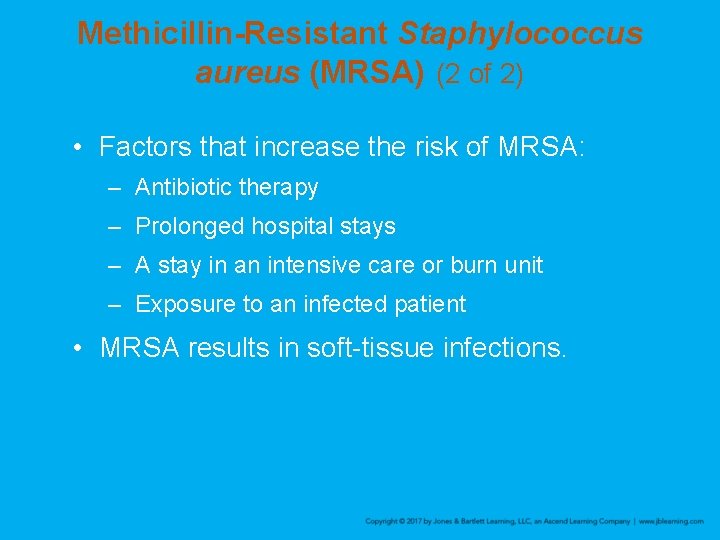 Methicillin-Resistant Staphylococcus aureus (MRSA) (2 of 2)

• Factors that increase the risk of MRSA:
– Antibiotic therapy
– Prolonged hospital stays
– A stay in an intensive care or burn unit
– Exposure to an infected patient

• MRSA results in soft-tissue infections.

Copyright © 2017 by Jones & Bartlett Learning, LLC, an Ascend Learning Company | www.jblearning.com